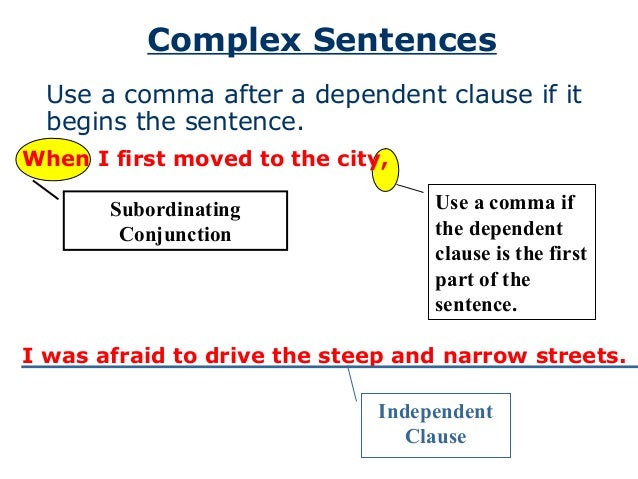 Complex Sentences

Use a comma after a dependent clause if it begins the sentence.

When I first moved to the city,

Subordinating Conjunction

Use a comma if the dependent clause is the first part of the sentence.

I was afraid to drive the steep and narrow streets.

Independent Clause